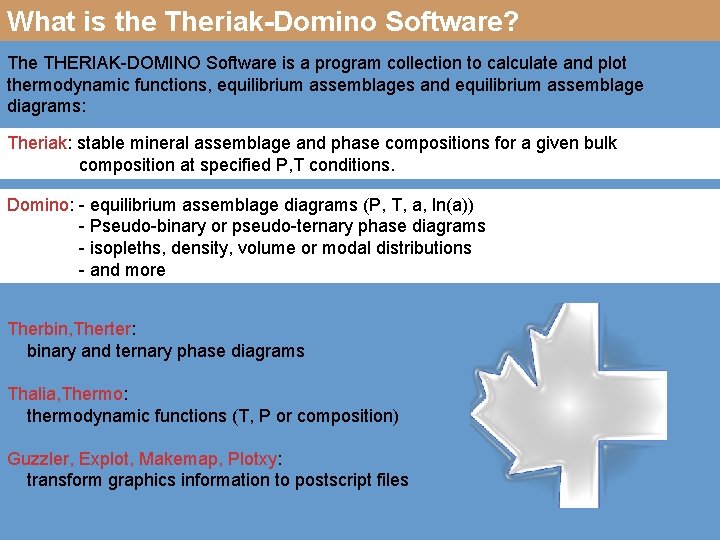 What is the Theriak-Domino Software?

The THERIAK-DOMINO Software is a program collection to calculate and plot thermodynamic functions, equilibrium assemblages and equilibrium assemblage diagrams:

Theriak: stable mineral assemblage and phase compositions for a given bulk composition at specified P,T conditions.

Domino: - equilibrium assemblage diagrams (P, T, a, ln(a))
- Pseudo-binary or pseudo-ternary phase diagrams
- isopleths, density, volume or modal distributions
- and more

Therbin,Therter:
binary and ternary phase diagrams

Thalia,Thermo:
thermodynamic functions (T, P or composition)

Guzzler, Explot, Makemap, Plotxy:
transform graphics information to postscript files